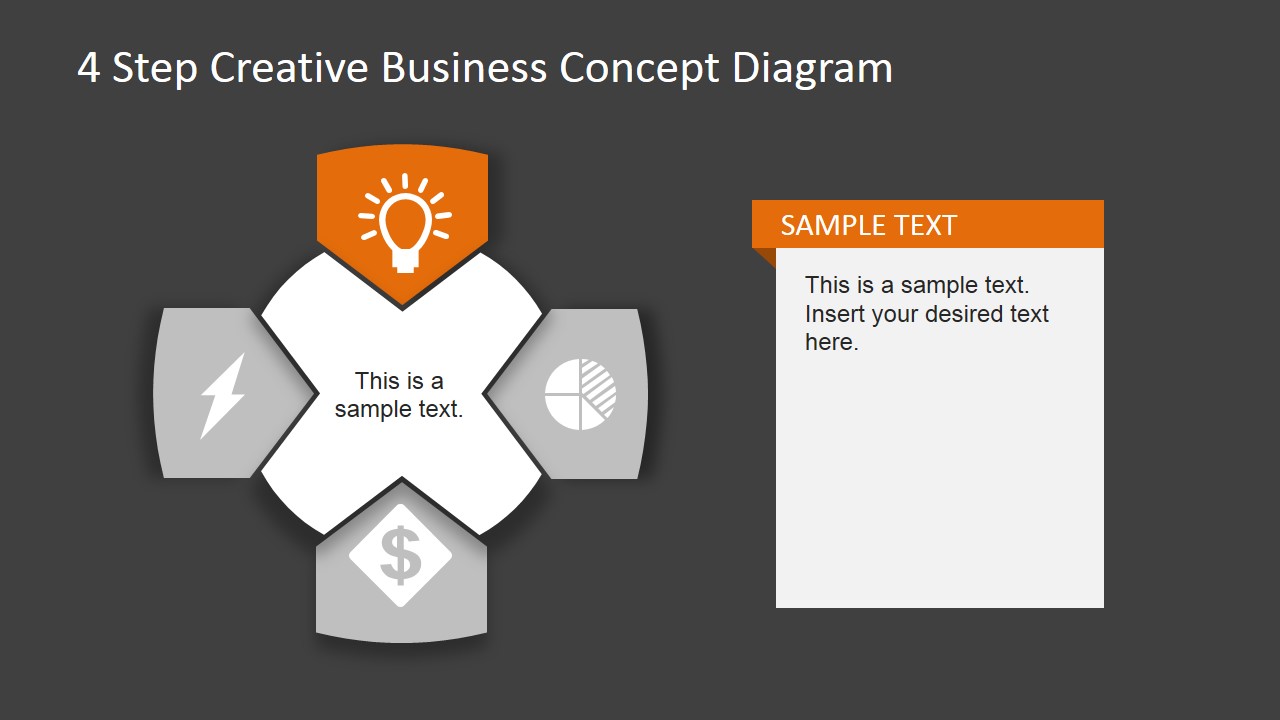 4 Step Creative Business Concept Diagram

This is a sample text.

$

SAMPLE TEXT

This is a sample text. Insert your desired text here.